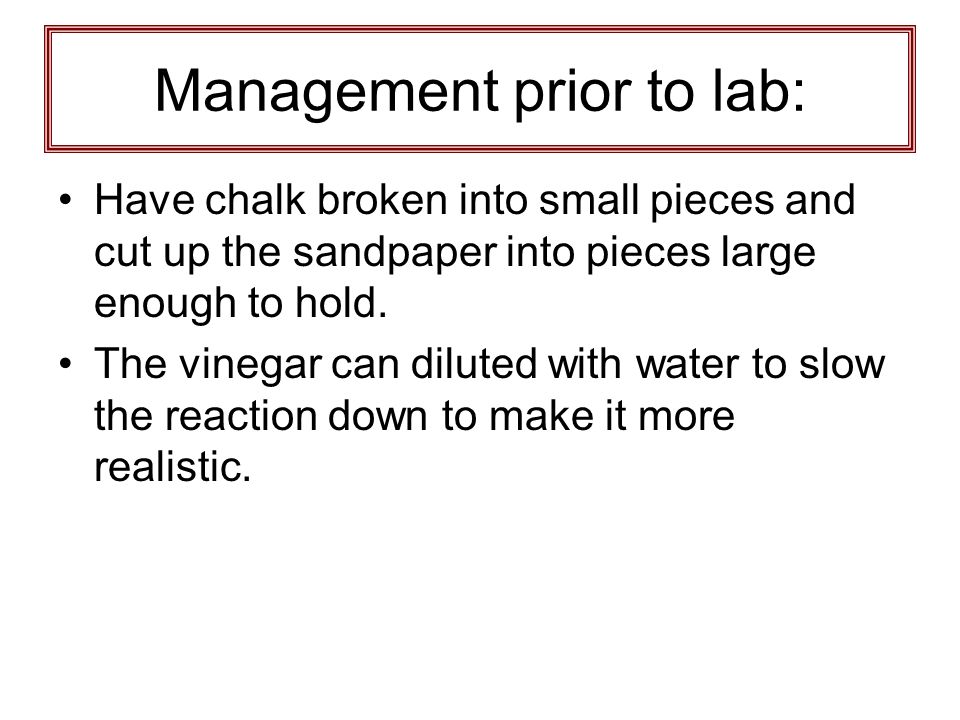 Management prior to lab:

• Have chalk broken into small pieces and cut up the sandpaper into pieces large enough to hold.
• The vinegar can diluted with water to slow the reaction down to make it more realistic.